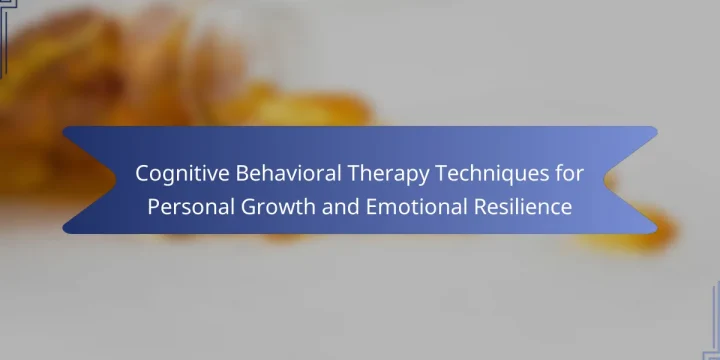 Cognitive Behavioral Therapy Techniques for Personal Growth and Emotional Resilience